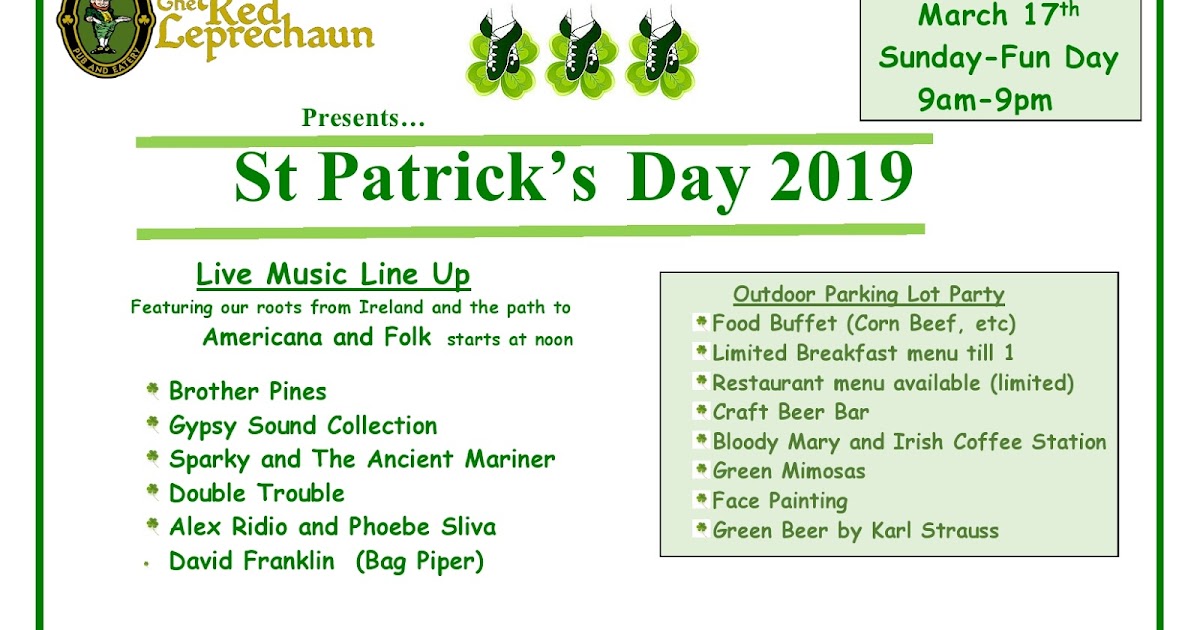 The Red Leprechaun
PUB AND EATERY

March 17th
Sunday-Fun Day
9am-9pm

Presents…

St Patrick's Day 2019

Live Music Line Up
Featuring our roots from Ireland and the path to
Americana and Folk starts at noon

Brother Pines
Gypsy Sound Collection
Sparky and The Ancient Mariner
Double Trouble
Alex Ridio and Phoebe Sliva
David Franklin (Bag Piper)

Outdoor Parking Lot Party
Food Buffet (Corn Beef, etc)
Limited Breakfast menu till 1
Restaurant menu available (limited)
Craft Beer Bar
Bloody Mary and Irish Coffee Station
Green Mimosas
Face Painting
Green Beer by Karl Strauss